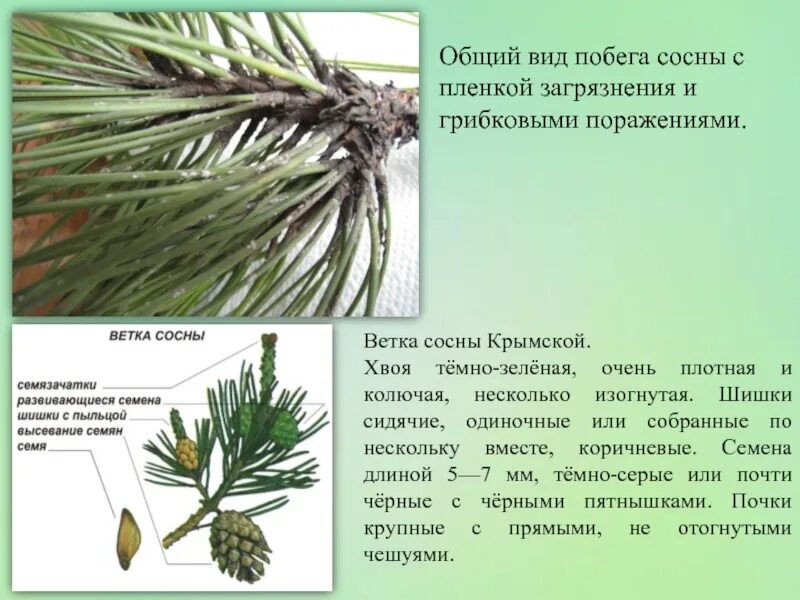 Общий вид побега сосны с пленкой загрязнения и грибковыми поражениями.

ВЕТКА СОСНЫ

семязачатки
развивающиеся семена
шишки с пыльцой
высевание семян
семя

Ветка сосны Крымской.
Хвоя тёмно-зелёная, очень плотная и колючая, несколько изогнутая. Шишки сидячие, одиночные или собранные по нескольку вместе, коричневые. Семена длиной 5—7 мм, тёмно-серые или почти чёрные с чёрными пятнышками. Почки крупные с прямыми, не отогнутыми чешуями.